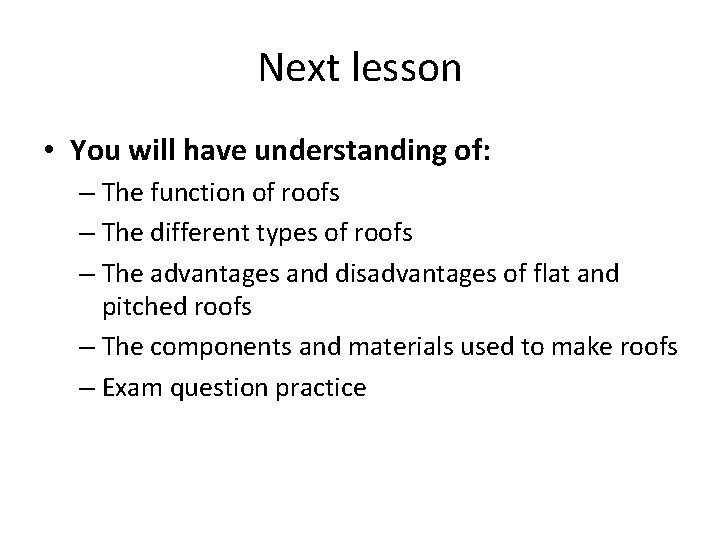 Next lesson

• You will have understanding of:
– The function of roofs
– The different types of roofs
– The advantages and disadvantages of flat and pitched roofs
– The components and materials used to make roofs
– Exam question practice